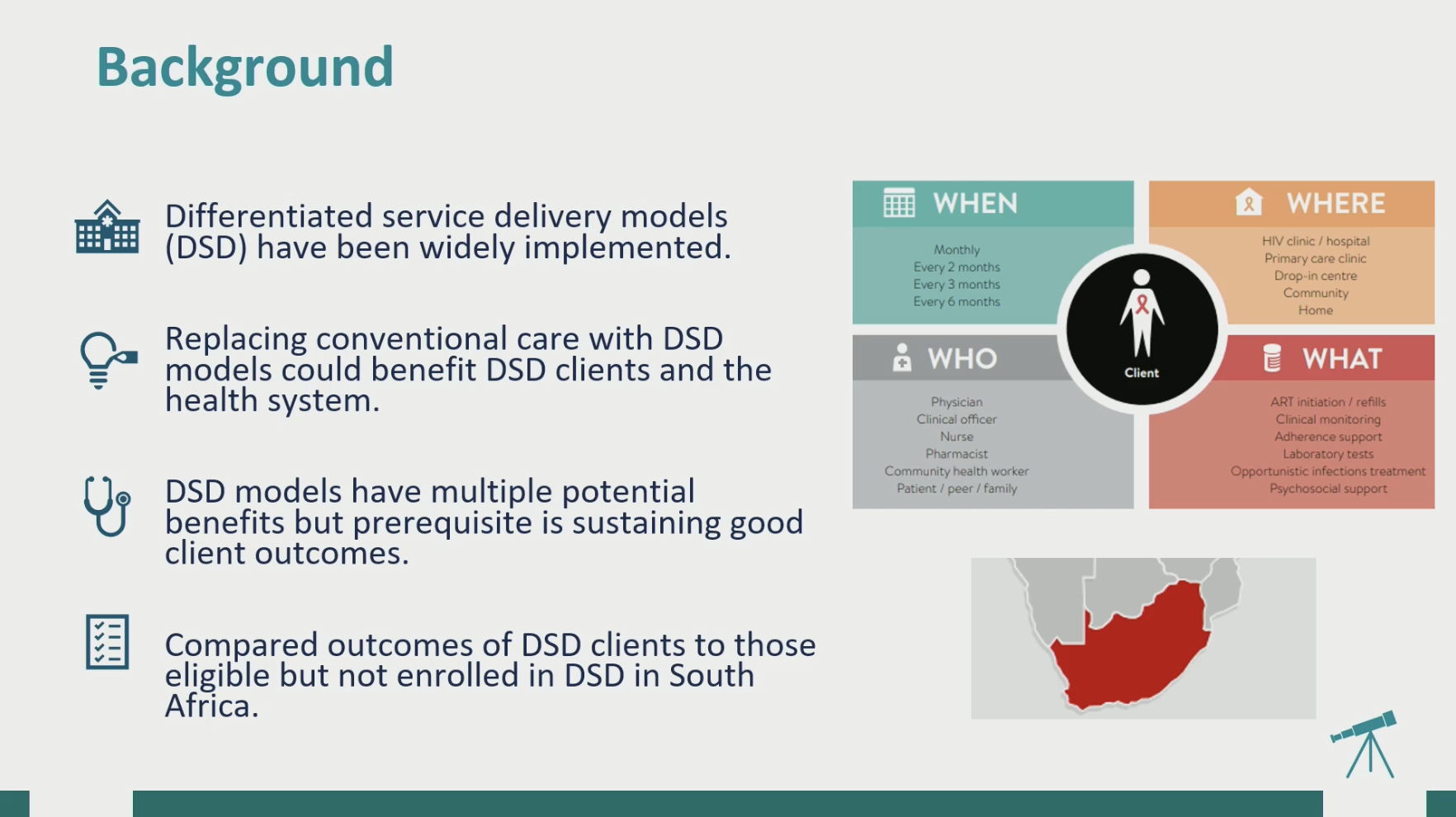 Background

Differentiated service delivery models (DSD) have been widely implemented.

Replacing conventional care with DSD models could benefit DSD clients and the health system.

DSD models have multiple potential benefits but prerequisite is sustaining good client outcomes.

Compared outcomes of DSD clients to those eligible but not enrolled in DSD in South Africa.

WHEN

Monthly
Every 2 months
Every 3 months
Every 6 months

WHERE

HIV clinic / hospital
Primary care clinic
Drop-in centre
Community
Home

Client

WHO

Physician
Clinical officer
Nurse
Pharmacist
Community health worker
Patient / peer / family

WHAT

ART initiation / refills
Clinical monitoring
Adherence support
Laboratory tests
Opportunistic infections treatment
Psychosocial support